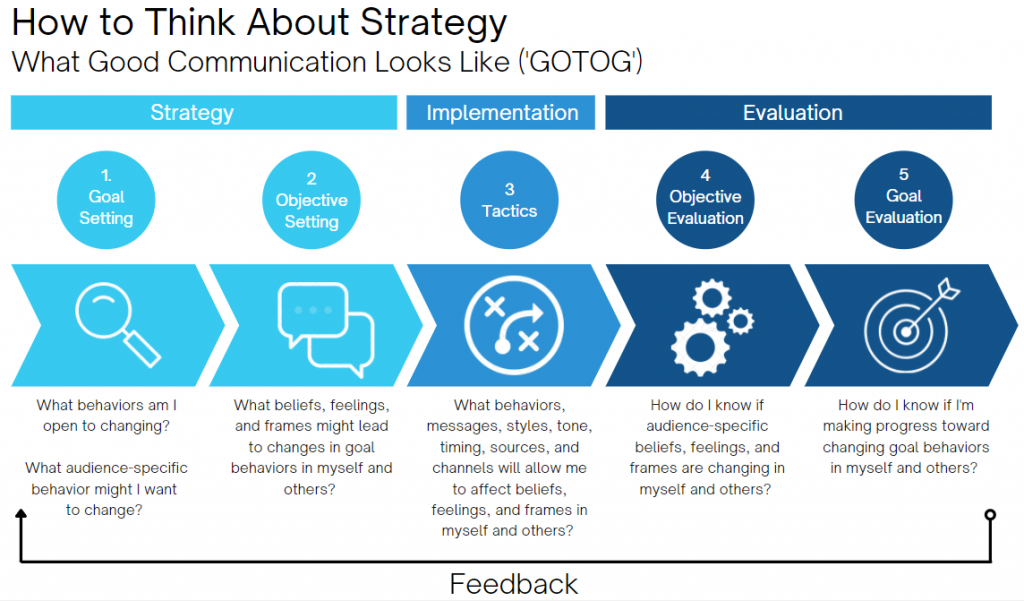 How to Think About Strategy
What Good Communication Looks Like ('GOTOG')

Strategy

Implementation

Evaluation

1. Goal Setting

2 Objective Setting

3 Tactics

4 Objective Evaluation

5 Goal Evaluation

What behaviors am I open to changing?

What audience-specific behavior might I want to change?

What beliefs, feelings, and frames might lead to changes in goal behaviors in myself and others?

What behaviors, messages, styles, tone, timing, sources, and channels will allow me to affect beliefs, feelings, and frames in myself and others?

How do I know if audience-specific beliefs, feelings, and frames are changing in myself and others?

How do I know if I'm making progress toward changing goal behaviors in myself and others?

Feedback